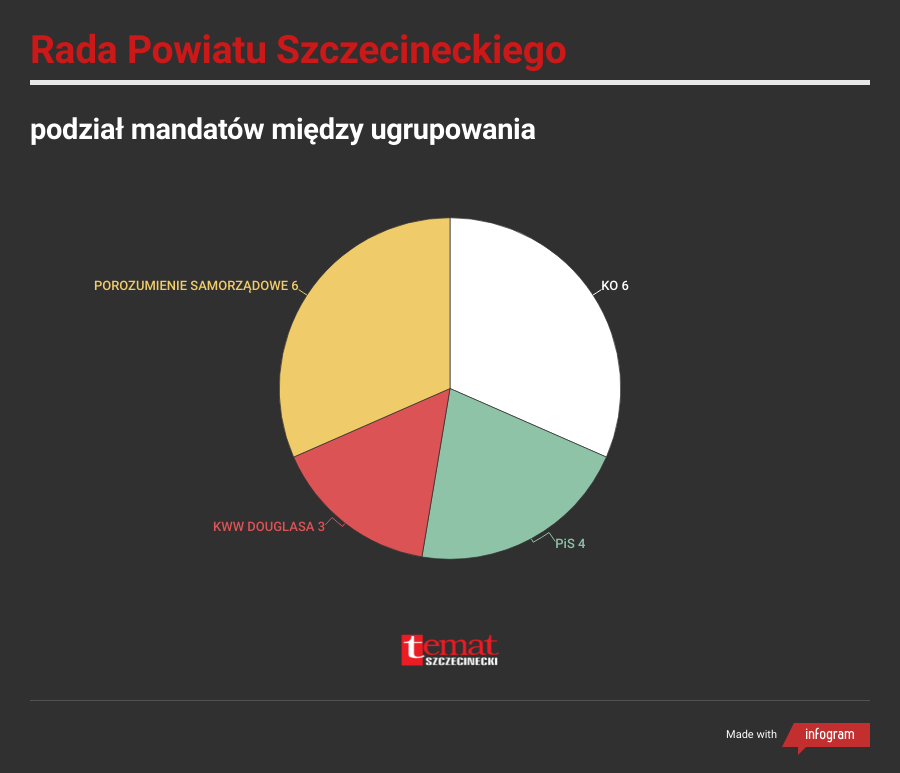 Rada Powiatu Szczecineckiego

podział mandatów między ugrupowania

POROZUMIENIE SAMORZĄDOWE 6

KO 6

KWW DOUGLASA 3

PiS 4

temat SZCZECINECKI

Made with infogram